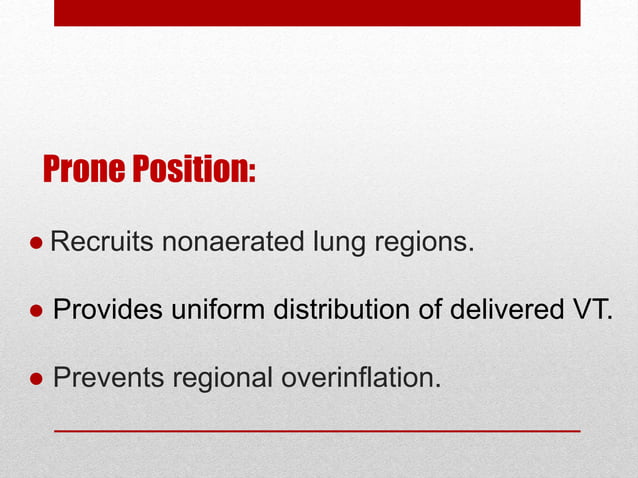 Prone Position:

● Recruits nonaerated lung regions.

● Provides uniform distribution of delivered VT.

● Prevents regional overinflation.